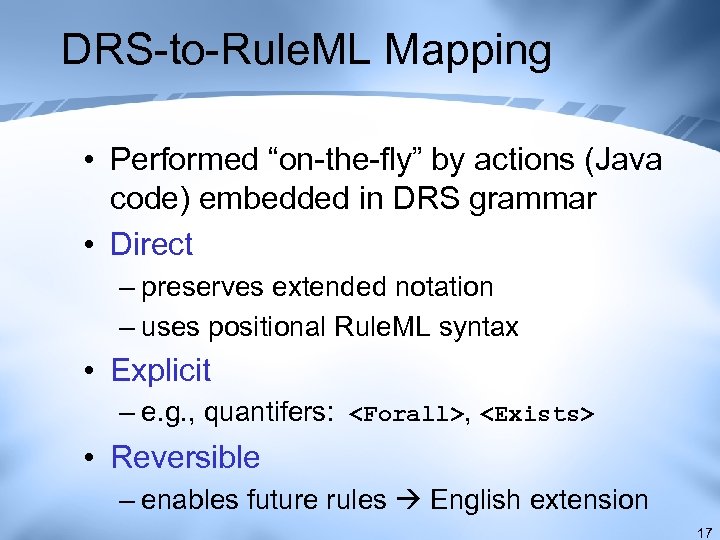 DRS-to-RuleML Mapping

• Performed “on-the-fly” by actions (Java code) embedded in DRS grammar

• Direct

– preserves extended notation

– uses positional RuleML syntax

• Explicit

– e.g., quantifers: <Forall>, <Exists>

• Reversible

– enables future rules → English extension

17